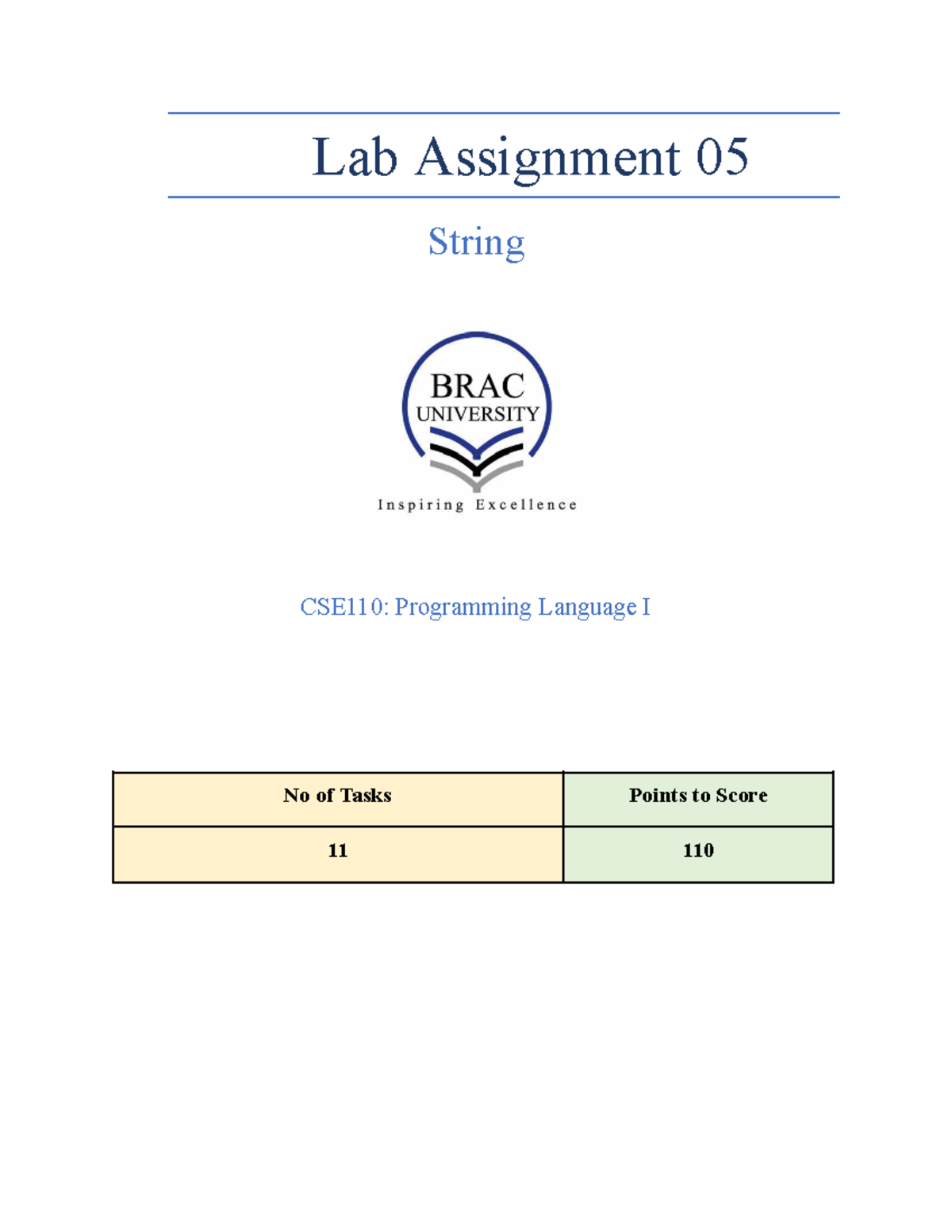 Lab Assignment 05

String

BRAC
UNIVERSITY
Inspiring Excellence

CSE110: Programming Language I

| No of Tasks | Points to Score |
|---|---|
| 11 | 110 |